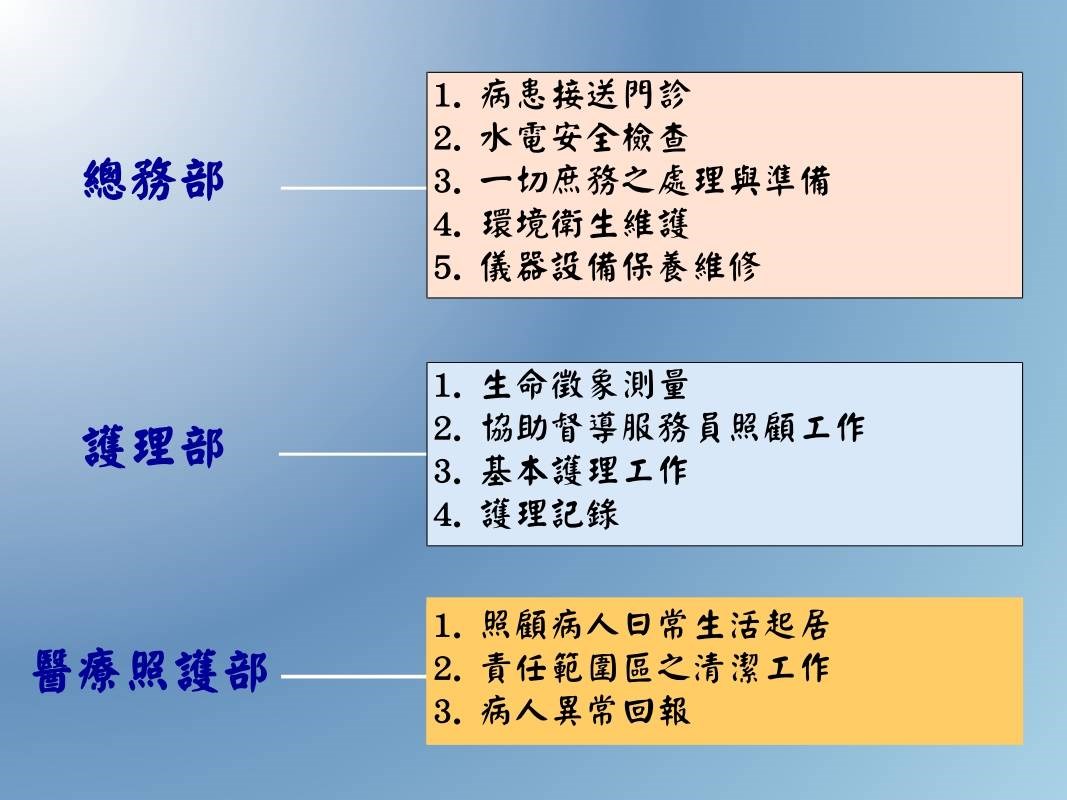 總務部

1. 病患接送門診
2. 水電安全檢查
3. 一切庶務之處理與準備
4. 環境衛生維護
5. 儀器設備保養維修

護理部

1. 生命徵象測量
2. 協助督導服務員照顧工作
3. 基本護理工作
4. 護理記錄

醫療照護部

1. 照顧病人日常生活起居
2. 責任範圍區之清潔工作
3. 病人異常回報